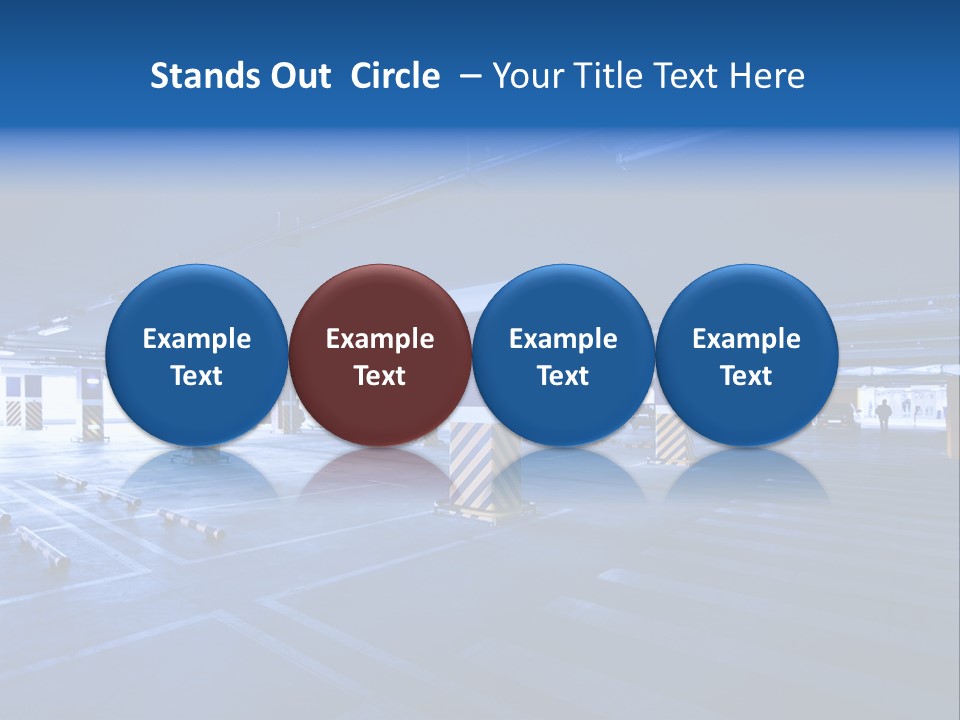 Stands Out Circle – Your Title Text Here

Example Text

Example Text

Example Text

Example Text